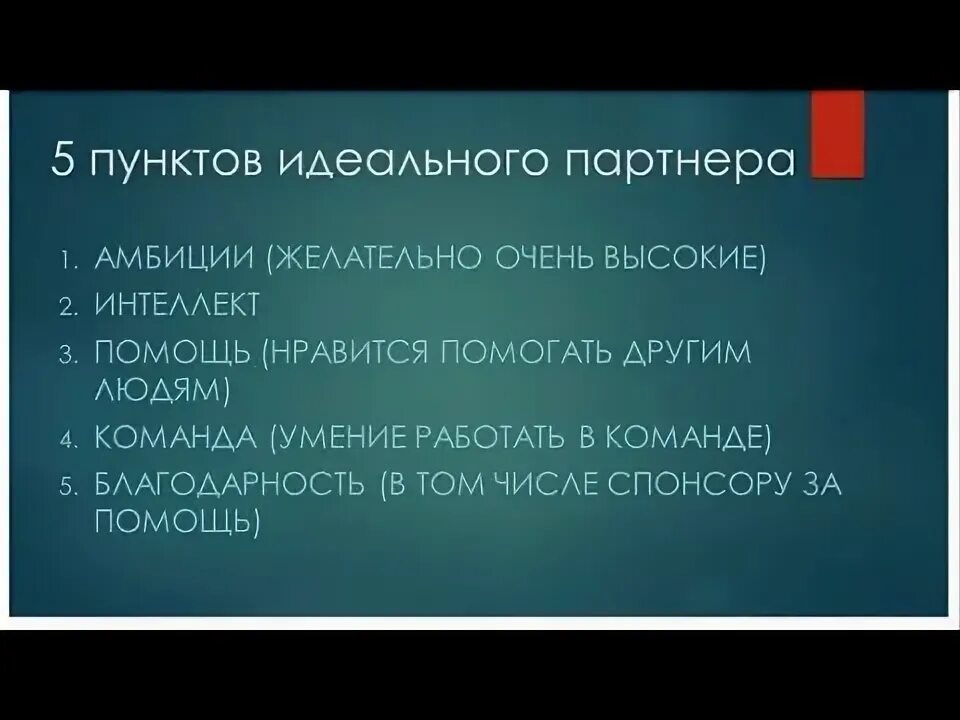 5 пунктов идеального партнера

1. АМБИЦИИ (ЖЕЛАТЕЛЬНО ОЧЕНЬ ВЫСОКИЕ)
2. ИНТЕЛЛЕКТ
3. ПОМОЩЬ (НРАВИТСЯ ПОМОГАТЬ ДРУГИМ ЛЮДЯМ)
4. КОМАНДА (УМЕНИЕ РАБОТАТЬ В КОМАНДЕ)
5. БЛАГОДАРНОСТЬ (В ТОМ ЧИСЛЕ СПОНСОРУ ЗА ПОМОЩЬ)